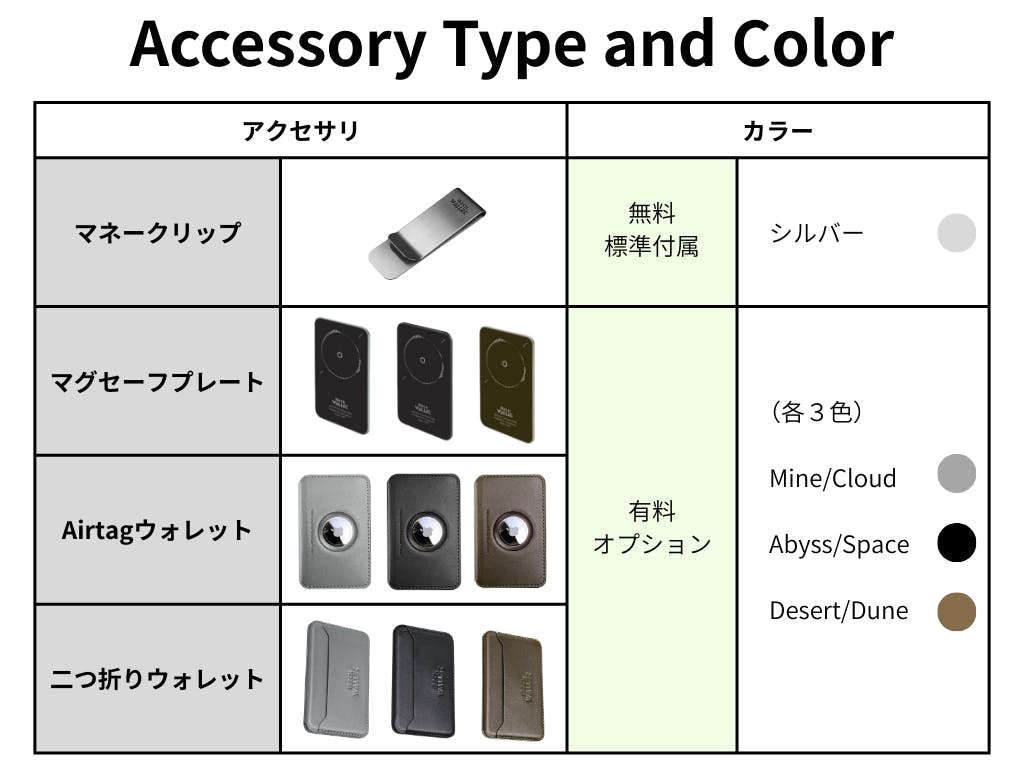 Accessory Type and Color

| アクセサリ | | カラー | |
|---|---|---|---|
| マネークリップ | | 無料 標準付属 | シルバー |
| マグセーフプレート | | 有料 オプション | （各３色） Mine/Cloud Abyss/Space Desert/Dune |
| Airtagウォレット | | | |
| 二つ折りウォレット | | | |